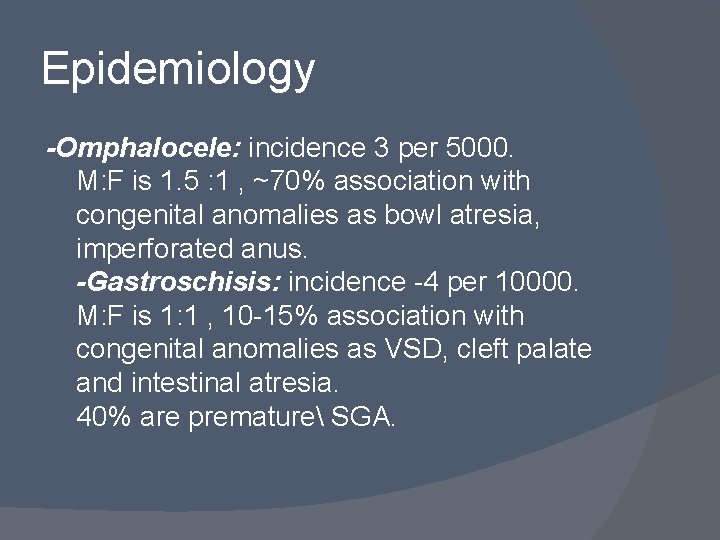 Epidemiology

-Omphalocele: incidence 3 per 5000. M:F is 1.5 :1 , ~70% association with congenital anomalies as bowl atresia, imperforated anus.
-Gastroschisis: incidence -4 per 10000. M:F is 1:1 , 10-15% association with congenital anomalies as VSD, cleft palate and intestinal atresia.
40% are premature\ SGA.